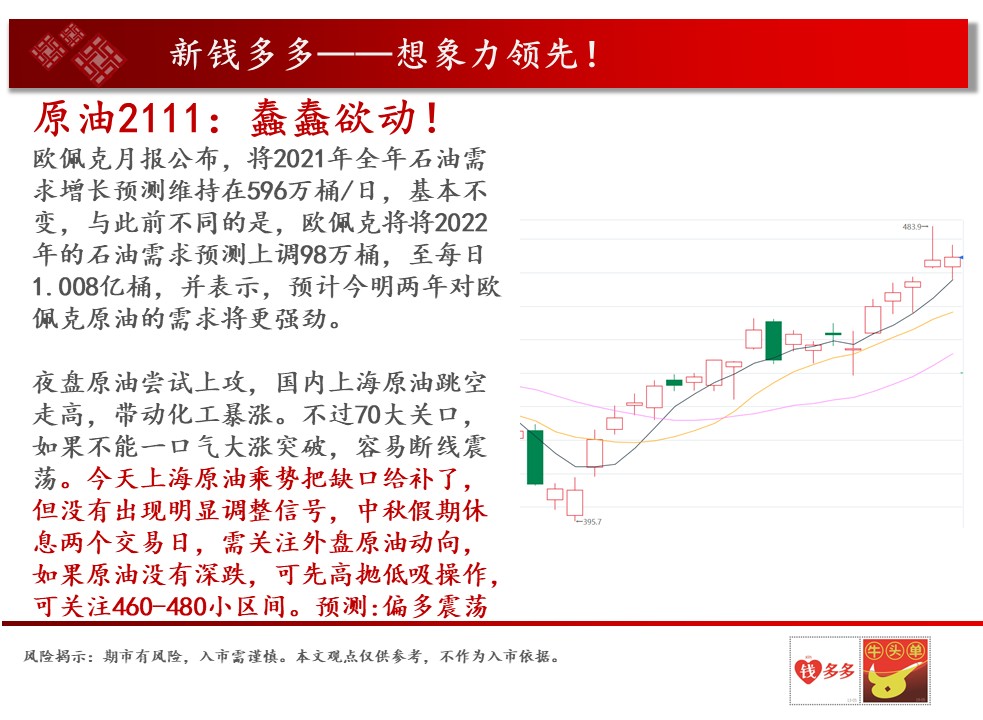 新钱多多——想象力领先！

原油2111：蠢蠢欲动！

欧佩克月报公布，将2021年全年石油需求增长预测维持在596万桶/日，基本不变，与此前不同的是，欧佩克将将2022年的石油需求预测上调98万桶，至每日1.008亿桶，并表示，预计今明两年对欧佩克原油的需求将更强劲。

夜盘原油尝试上攻，国内上海原油跳空走高，带动化工暴涨。不过70大关口，如果不能一口气大涨突破，容易断线震荡。今天上海原油乘势把缺口给补了，但没有出现明显调整信号，中秋假期休息两个交易日，需关注外盘原油动向，如果原油没有深跌，可先高抛低吸操作，可关注460-480小区间。预测:偏多震荡

483.9

395.7

风险揭示：期市有风险，入市需谨慎。本文观点仅供参考，不作为入市依据。

钱多多

牛头单